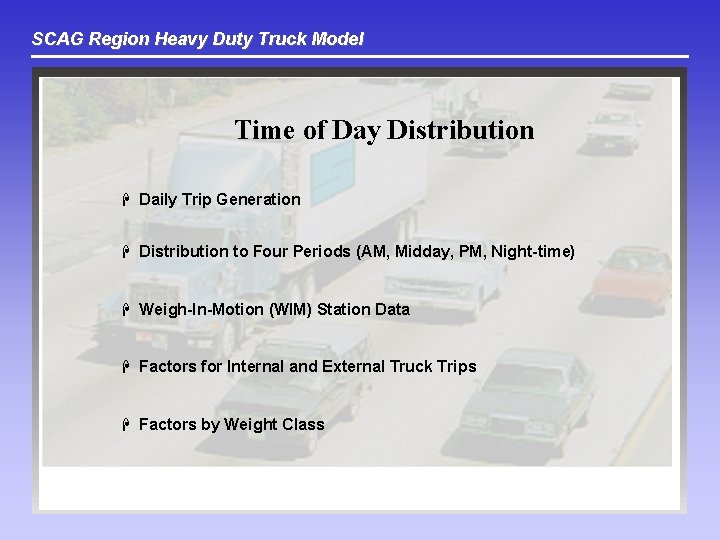 SCAG Region Heavy Duty Truck Model

Time of Day Distribution

Daily Trip Generation

Distribution to Four Periods (AM, Midday, PM, Night-time)

Weigh-In-Motion (WIM) Station Data

Factors for Internal and External Truck Trips

Factors by Weight Class